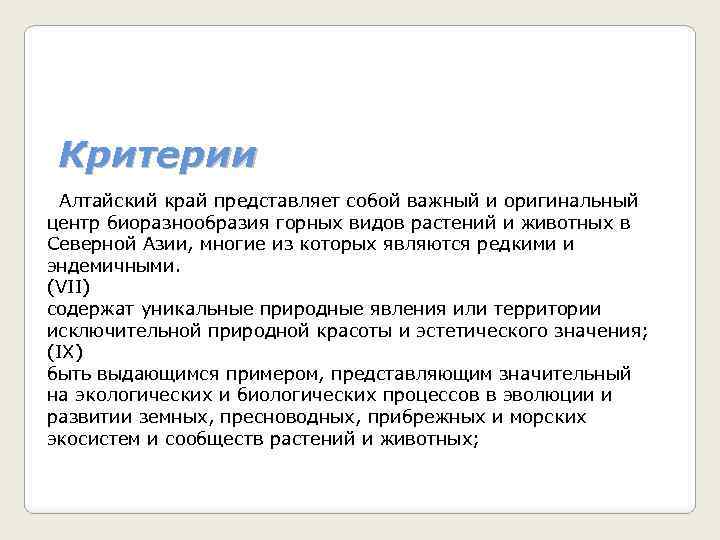 Критерии

Алтайский край представляет собой важный и оригинальный центр биоразнообразия горных видов растений и животных в Северной Азии, многие из которых являются редкими и эндемичными.
(VII)
содержат уникальные природные явления или территории исключительной природной красоты и эстетического значения;
(IX)
быть выдающимся примером, представляющим значительный на экологических и биологических процессов в эволюции и развитии земных, пресноводных, прибрежных и морских экосистем и сообществ растений и животных;